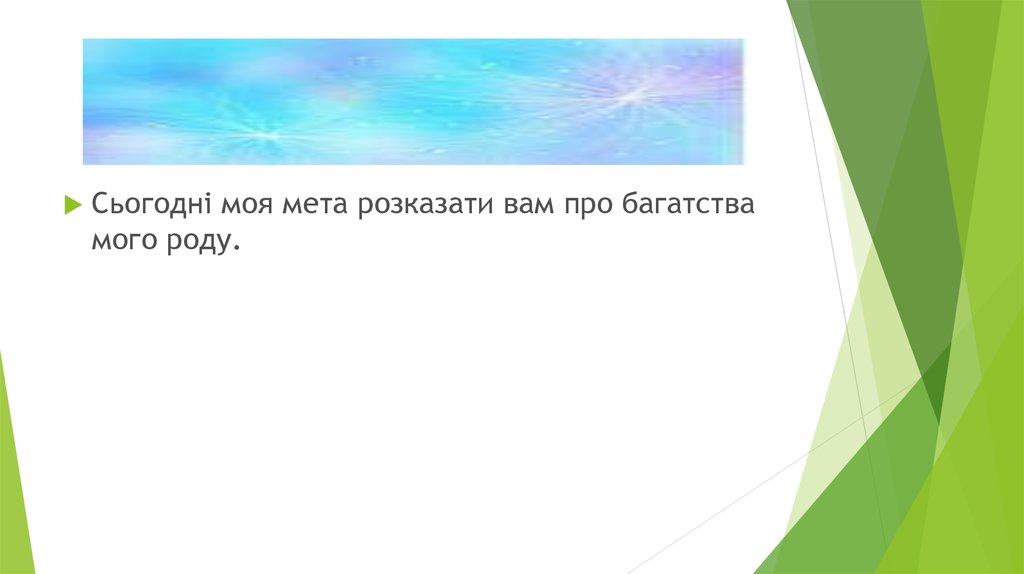 Сьогодні моя мета розказати вам про багатства мого роду.